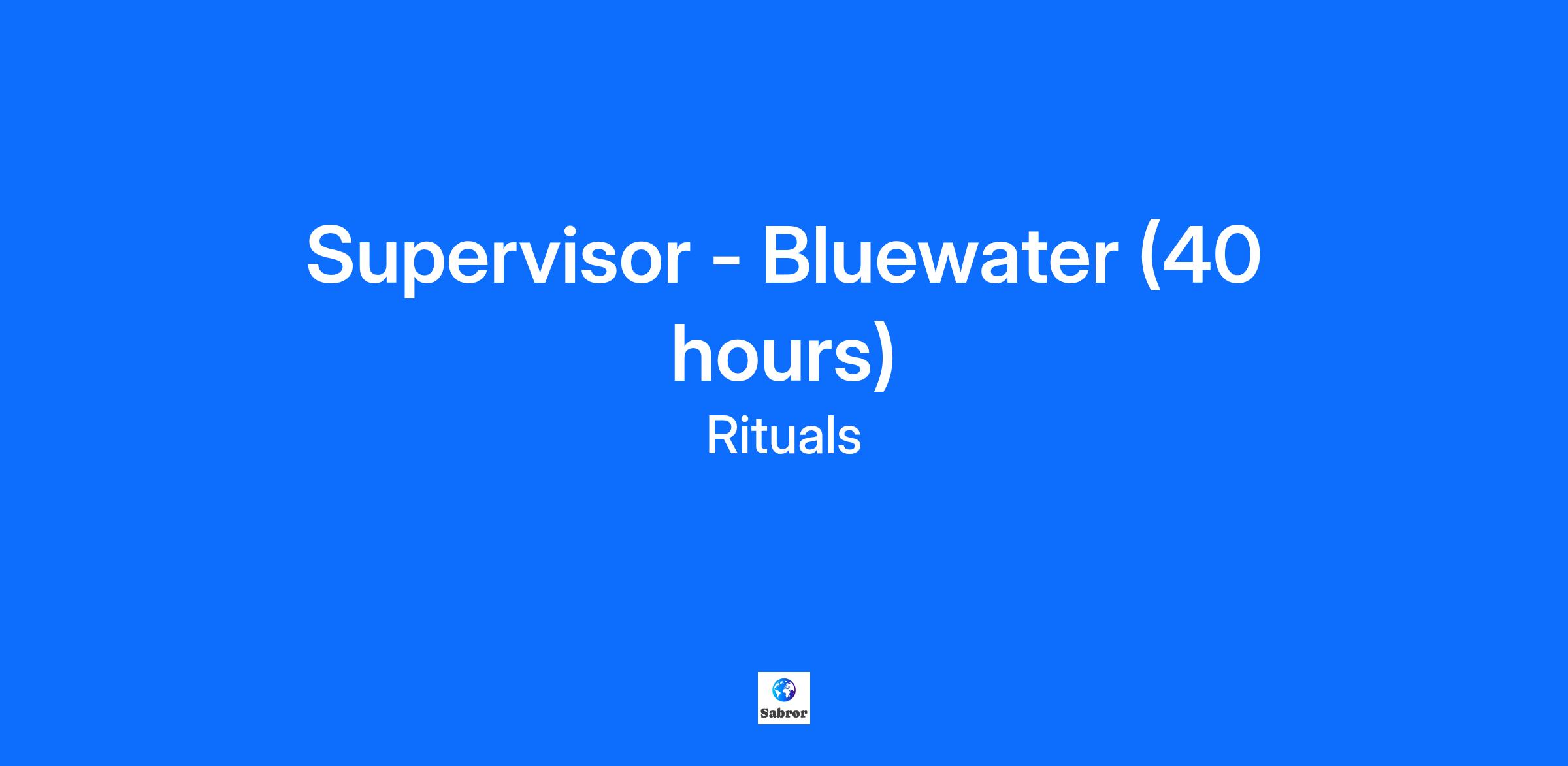 Supervisor - Bluewater (40 hours)

Rituals

Sabror